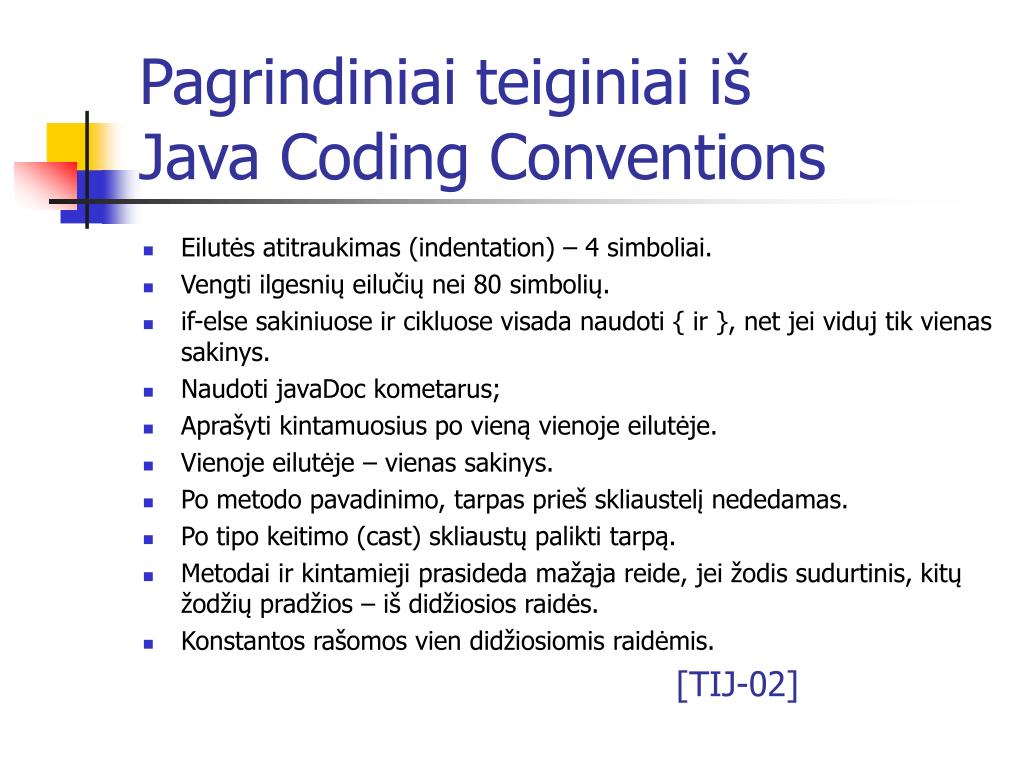 Pagrindiniai teiginiai iš Java Coding Conventions

- Eilutės atitraukimas (indentation) – 4 simboliai.
- Vengti ilgesnių eilučių nei 80 simbolių.
- if-else sakiniuose ir cikluose visada naudoti { ir }, net jei viduj tik vienas sakinys.
- Naudoti javaDoc kometarus;
- Aprašyti kintamuosius po vieną vienoje eilutėje.
- Vienoje eilutėje – vienas sakinys.
- Po metodo pavadinimo, tarpas prieš skliaustelį nededamas.
- Po tipo keitimo (cast) skliaustų palikti tarpą.
- Metodai ir kintamieji prasideda mažąja reide, jei žodis sudurtinis, kitų žodžių pradžios – iš didžiosios raidės.
- Konstantos rašomos vien didžiosiomis raidėmis.

[TIJ-02]